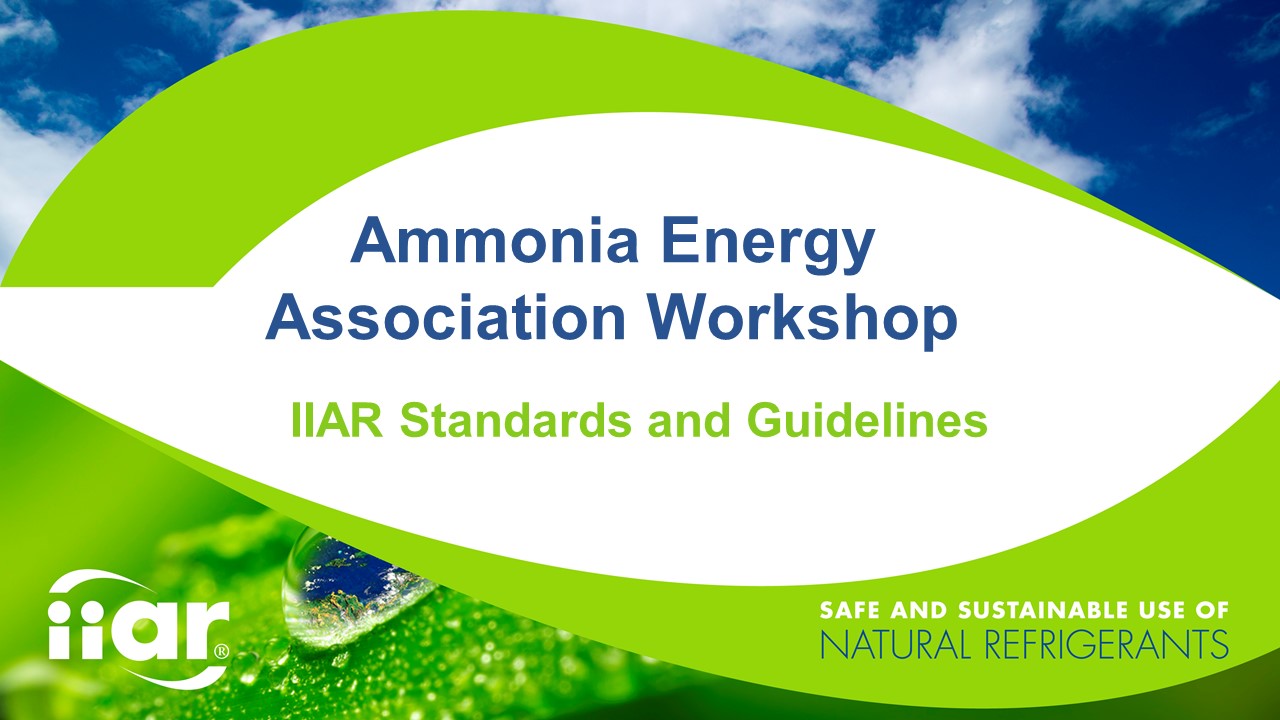 Ammonia Energy Association Workshop

IIAR Standards and Guidelines

iiar®

SAFE AND SUSTAINABLE USE OF
NATURAL REFRIGERANTS